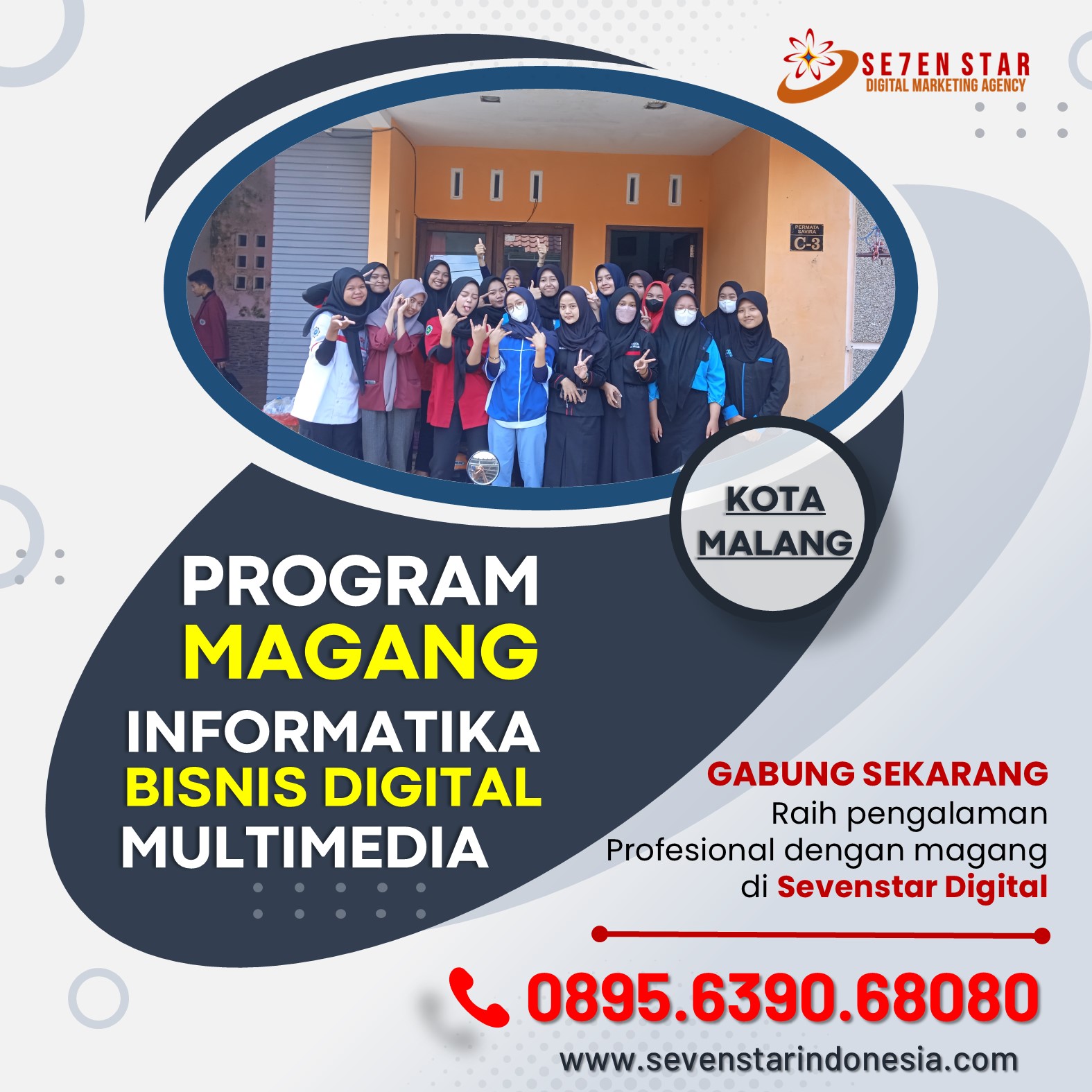 SE7EN STAR
DIGITAL MARKETING AGENCY

PERMATA SAVIRA
C-3

KOTA MALANG

PROGRAM
MAGANG
INFORMATIKA
BISNIS DIGITAL
MULTIMEDIA

GABUNG SEKARANG
Raih pengalaman Profesional dengan magang di Sevenstar Digital

0895.6390.68080
www.sevenstarindonesia.com